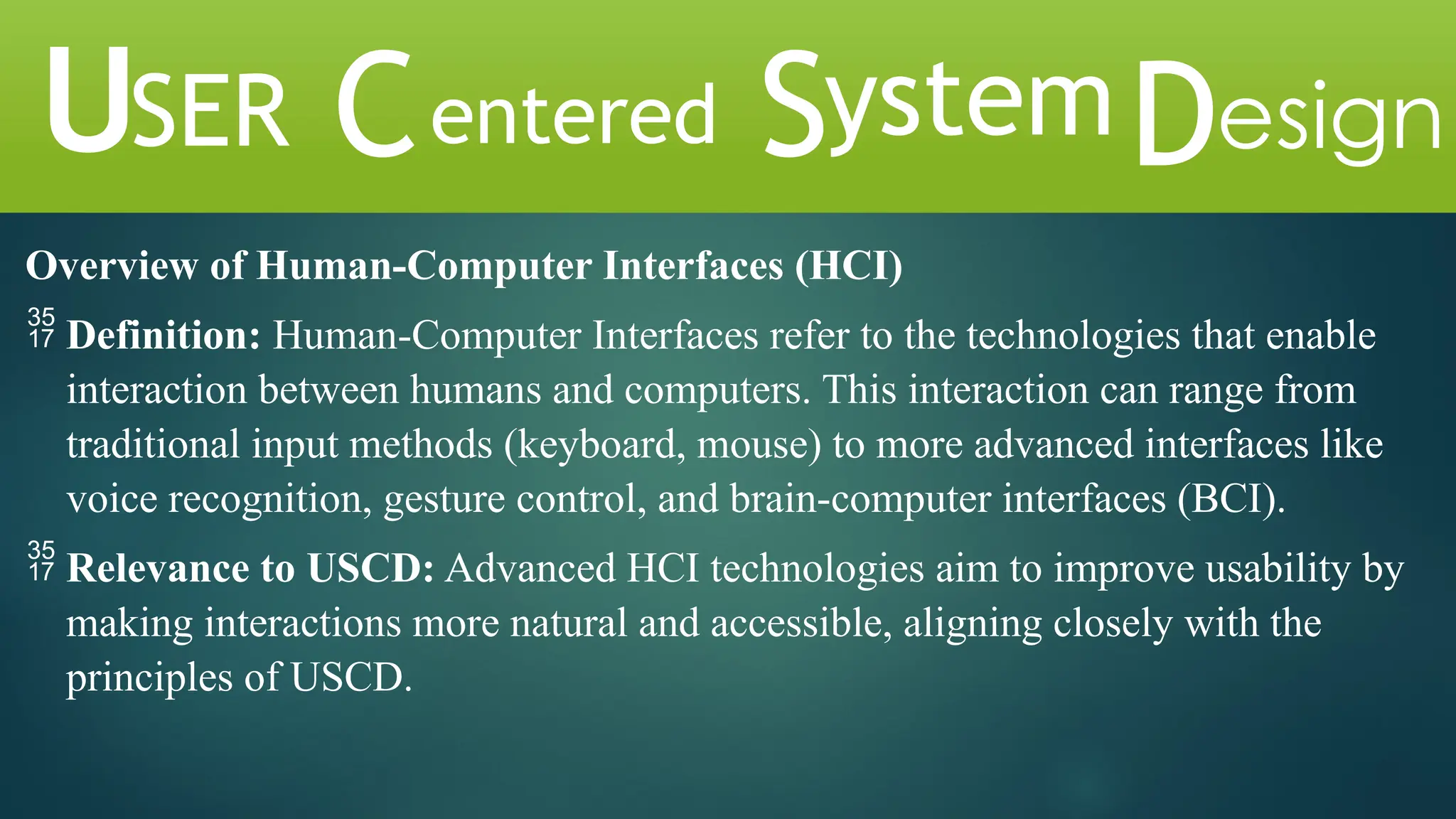 USER Centered System Design

Overview of Human-Computer Interfaces (HCI)

35 17 Definition: Human-Computer Interfaces refer to the technologies that enable interaction between humans and computers. This interaction can range from traditional input methods (keyboard, mouse) to more advanced interfaces like voice recognition, gesture control, and brain-computer interfaces (BCI).

35 17 Relevance to USCD: Advanced HCI technologies aim to improve usability by making interactions more natural and accessible, aligning closely with the principles of USCD.